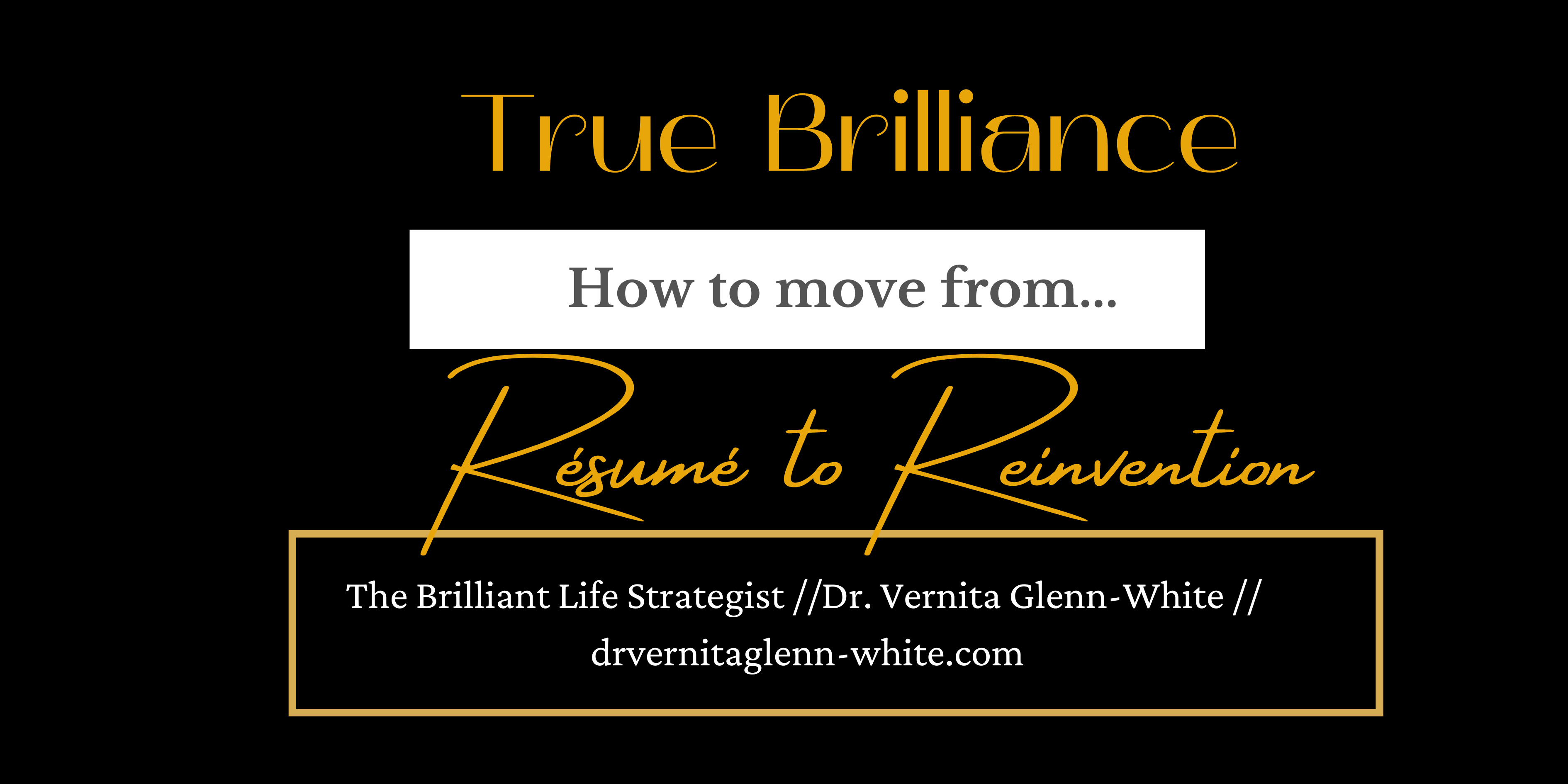 True Brilliance

How to move from...

Résumé to Reinvention

The Brilliant Life Strategist //Dr. Vernita Glenn-White // drvernitaglenn-white.com